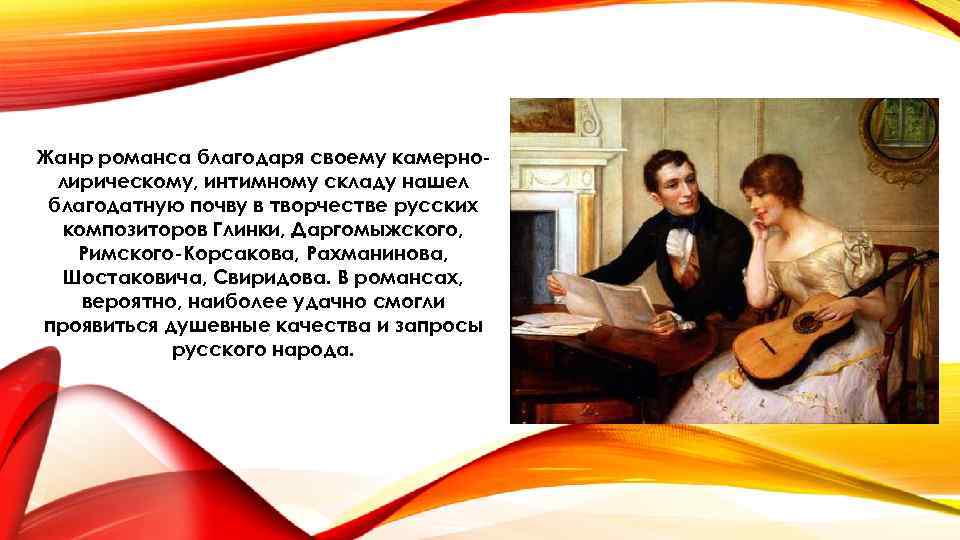 Жанр романса благодаря своему камерно-лирическому, интимному складу нашел благодатную почву в творчестве русских композиторов Глинки, Даргомыжского, Римского-Корсакова, Рахманинова, Шостаковича, Свиридова. В романсах, вероятно, наиболее удачно смогли проявиться душевные качества и запросы русского народа.